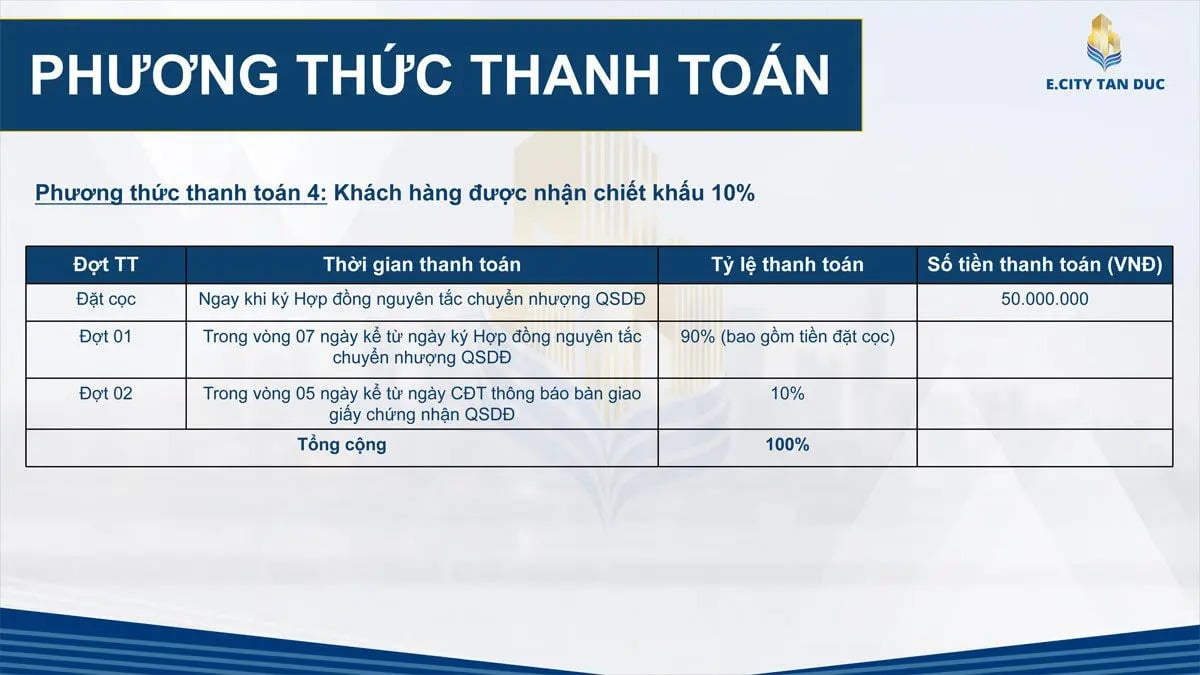 PHƯƠNG THỨC THANH TOÁN

E.CITY TAN DUC

Phương thức thanh toán 4: Khách hàng được nhận chiết khấu 10%

| Đợt TT | Thời gian thanh toán | Tỷ lệ thanh toán | Số tiền thanh toán (VNĐ) |
|---|---|---|---|
| Đặt cọc | Ngay khi ký Hợp đồng nguyên tắc chuyển nhượng QSDĐ | | 50.000.000 |
| Đợt 01 | Trong vòng 07 ngày kể từ ngày ký Hợp đồng nguyên tắc chuyển nhượng QSDĐ | 90% (bao gồm tiền đặt cọc) | |
| Đợt 02 | Trong vòng 05 ngày kể từ ngày CĐT thông báo bàn giao giấy chứng nhận QSDĐ | 10% | |
| Tổng cộng | | 100% | |